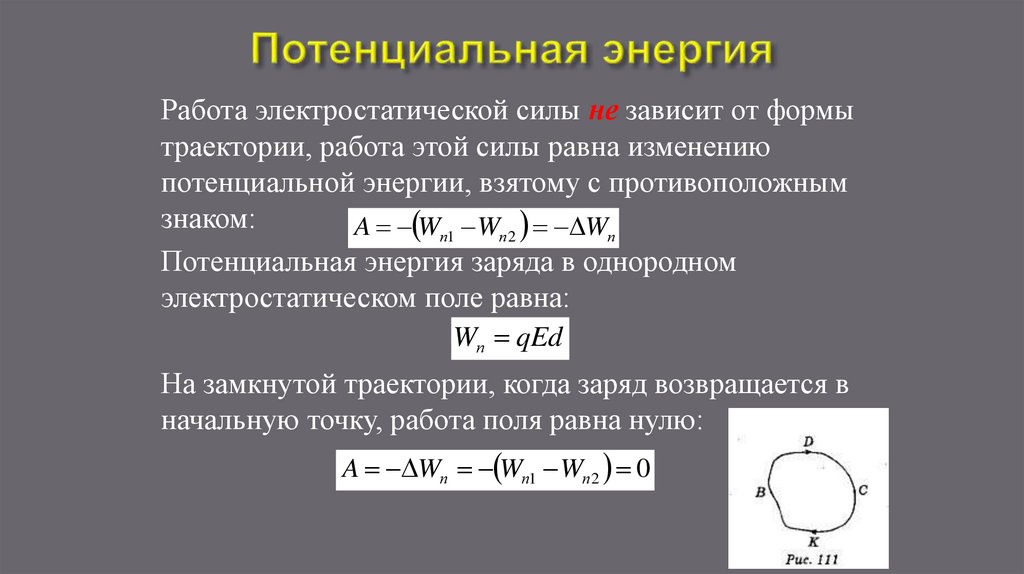 Потенциальная энергия

Работа электростатической силы не зависит от формы траектории, работа этой силы равна изменению потенциальной энергии, взятому с противоположным знаком: $A = -(W_{n1} - W_{n2}) = -\Delta W_n$

Потенциальная энергия заряда в однородном электростатическом поле равна:

$W_n = qEd$

На замкнутой траектории, когда заряд возвращается в начальную точку, работа поля равна нулю:

$A = -\Delta W_n = -(W_{n1} - W_{n2}) = 0$

D
B
C
K
Рис. 111